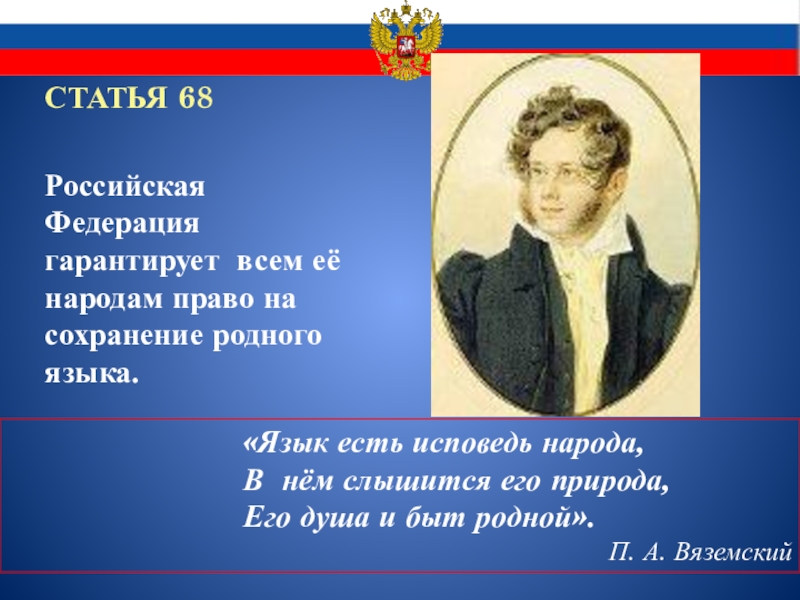 СТАТЬЯ 68

Российская Федерация гарантирует всем её народам право на сохранение родного языка.

«Язык есть исповедь народа,
В нём слышится его природа,
Его душа и быт родной».

П. А. Вяземский